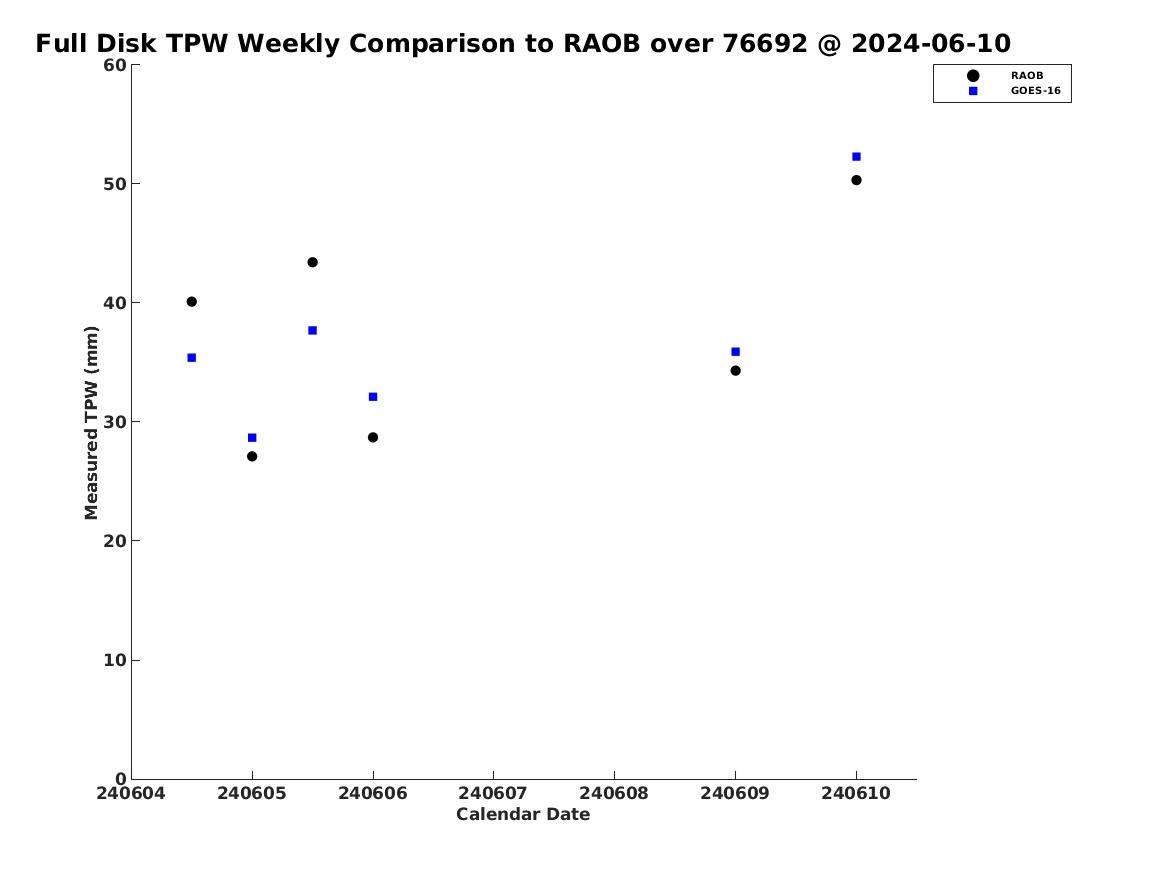 Full Disk TPW Weekly Comparison to RAOB over 76692 @ 2024-06-10

RAOB
GOES-16

Measured TPW (mm)

60
50
40
30
20
10
0

240604
240605
240606
240607
240608
240609
240610

Calendar Date